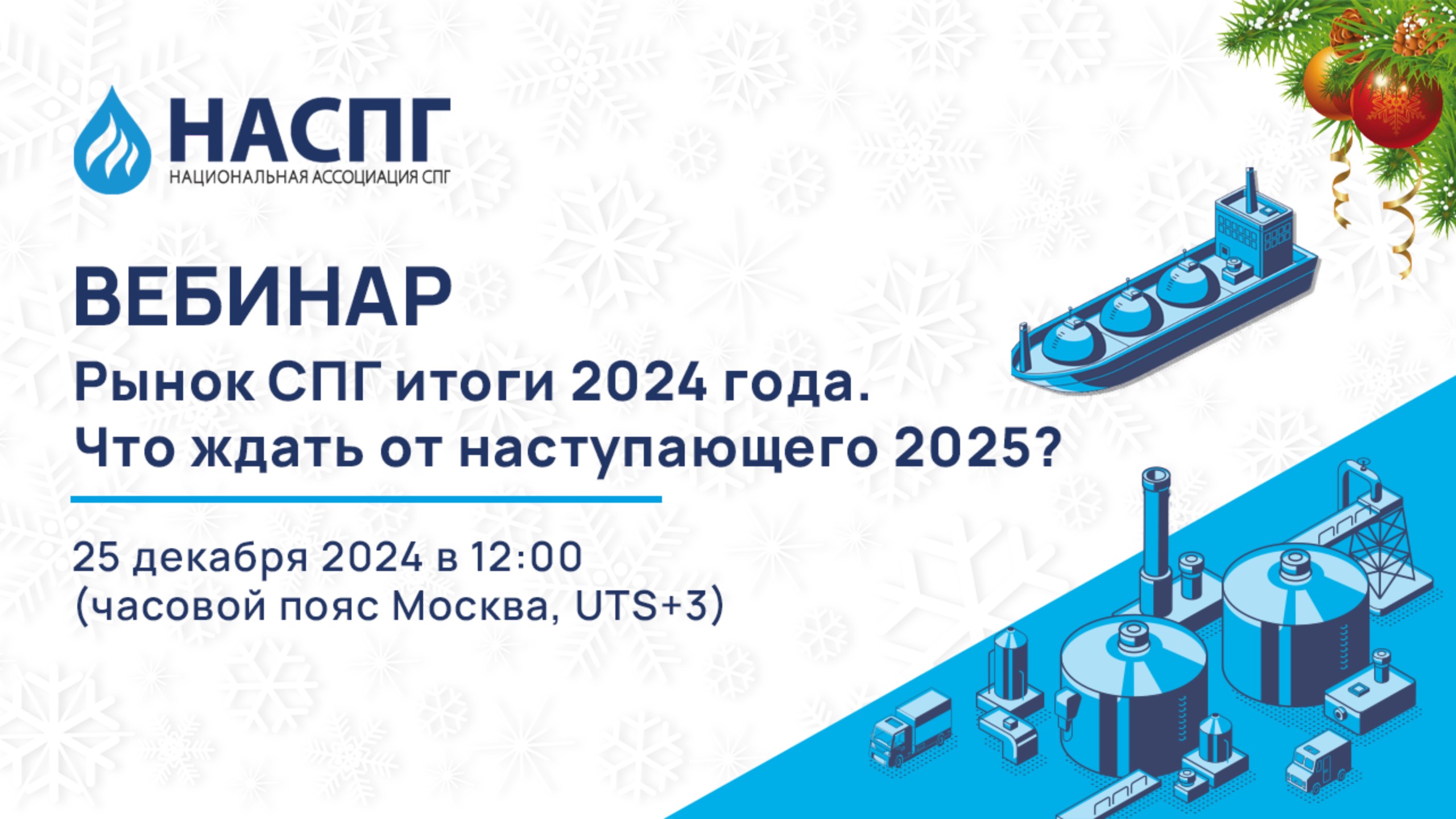 НАСПГ
НАЦИОНАЛЬНАЯ АССОЦИАЦИЯ СПГ

ВЕБИНАР

Рынок СПГ итоги 2024 года.
Что ждать от наступающего 2025?

25 декабря 2024 в 12:00
(часовой пояс Москва, UTS+3)